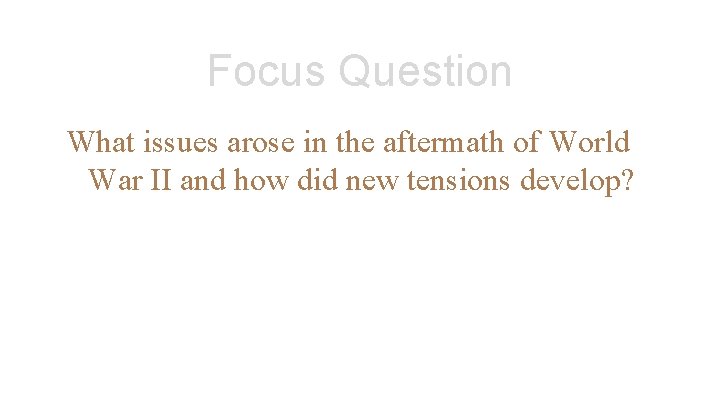 Focus Question

What issues arose in the aftermath of World War II and how did new tensions develop?